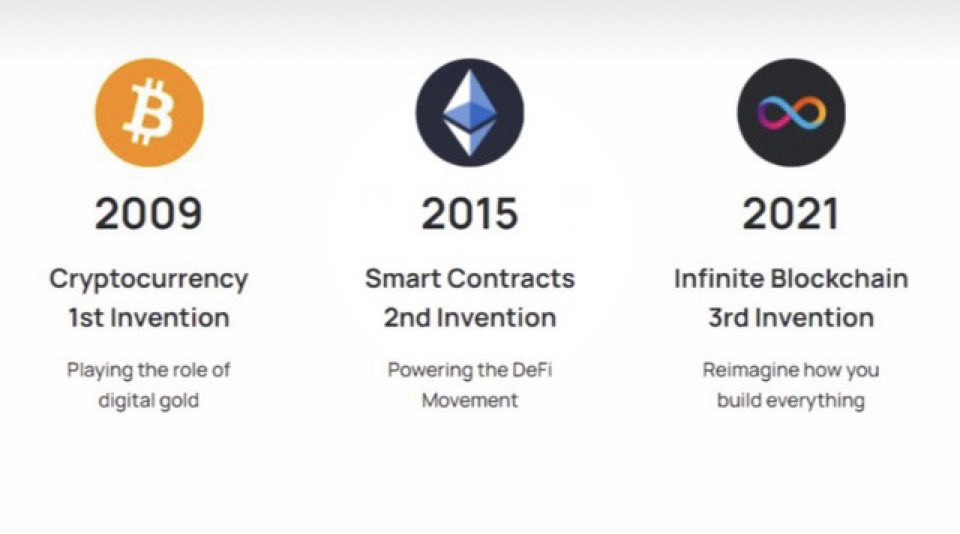 2009

Cryptocurrency
1st Invention

Playing the role of digital gold

2015

Smart Contracts
2nd Invention

Powering the DeFi Movement

2021

Infinite Blockchain
3rd Invention

Reimagine how you build everything